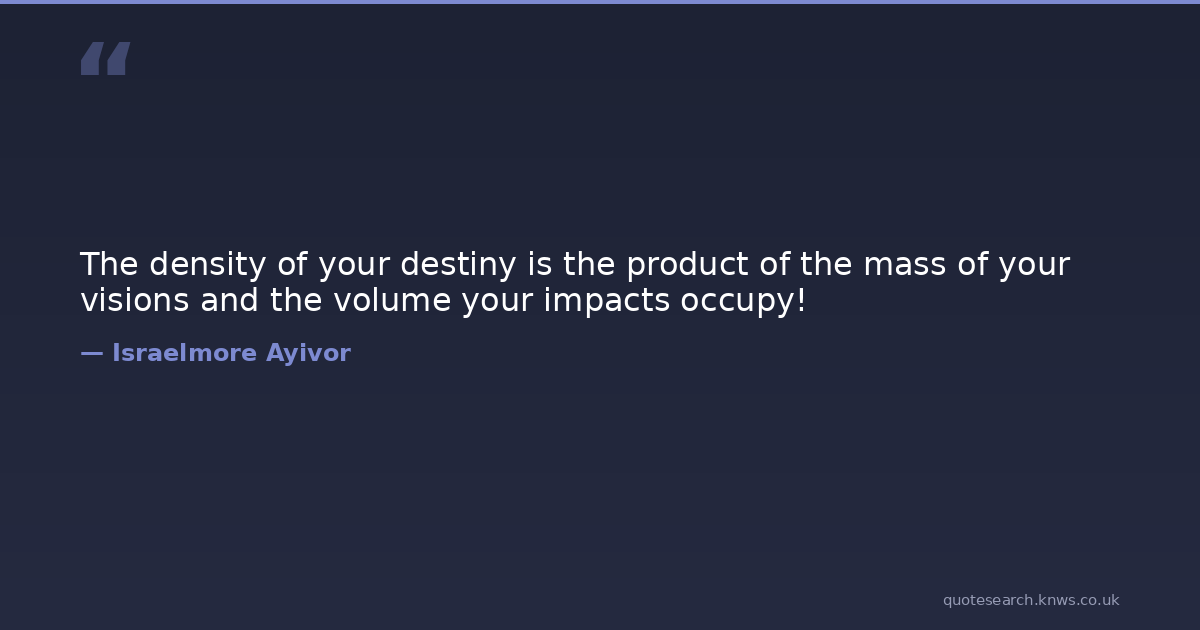 “

The density of your destiny is the product of the mass of your visions and the volume your impacts occupy!

— Israelmore Ayivor

quotesearch.knws.co.uk